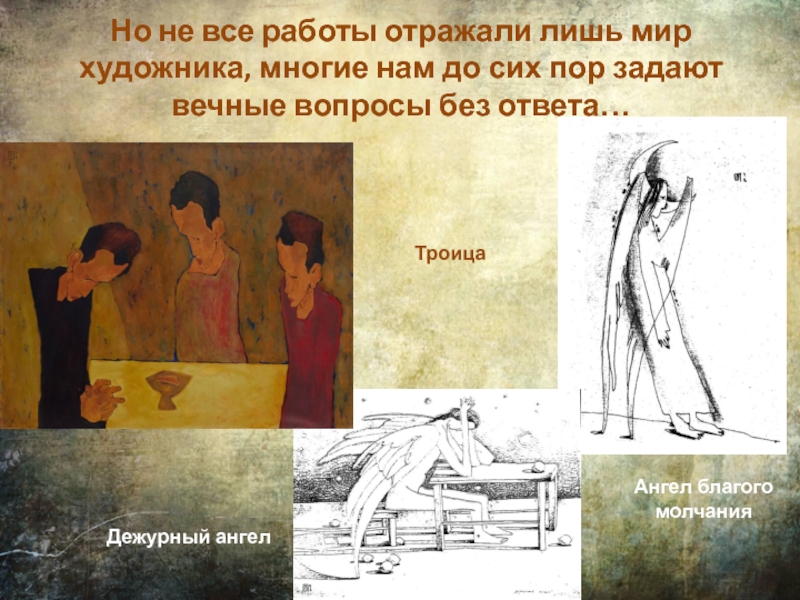 Но не все работы отражали лишь мир художника, многие нам до сих пор задают вечные вопросы без ответа…

Троица

Ангел благого молчания

Дежурный ангел